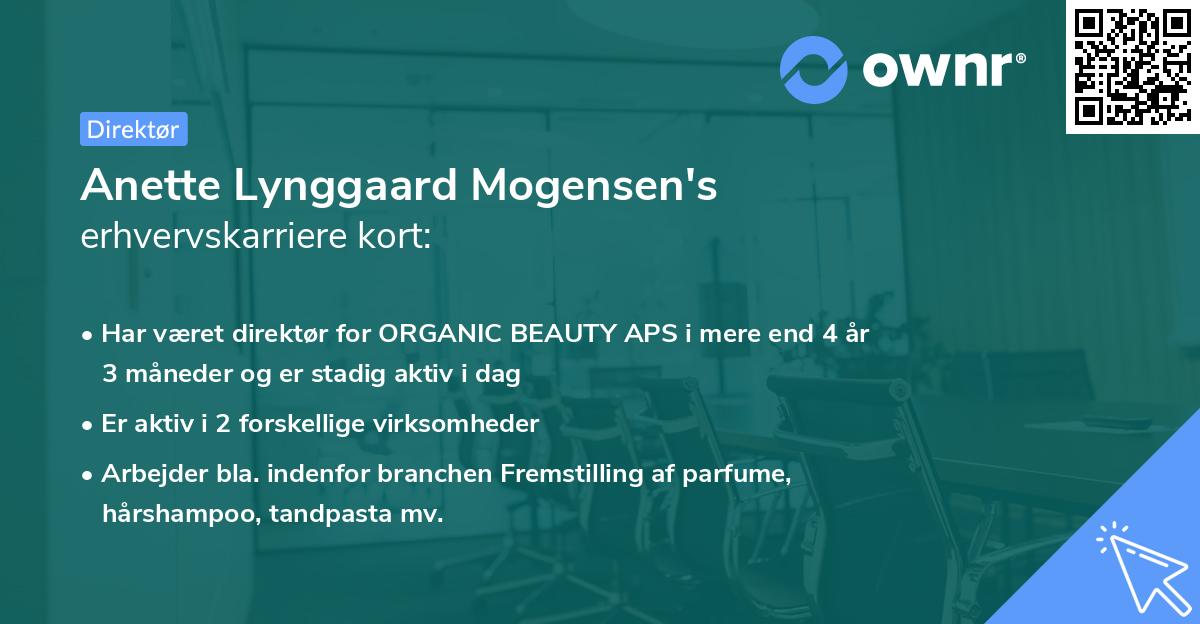 ownr®

Direktør

Anette Lynggaard Mogensen's erhvervskarriere kort:

• Har været direktør for ORGANIC BEAUTY APS i mere end 4 år 3 måneder og er stadig aktiv i dag

• Er aktiv i 2 forskellige virksomheder

• Arbejder bla. indenfor branchen Fremstilling af parfume, hårshampoo, tandpasta mv.